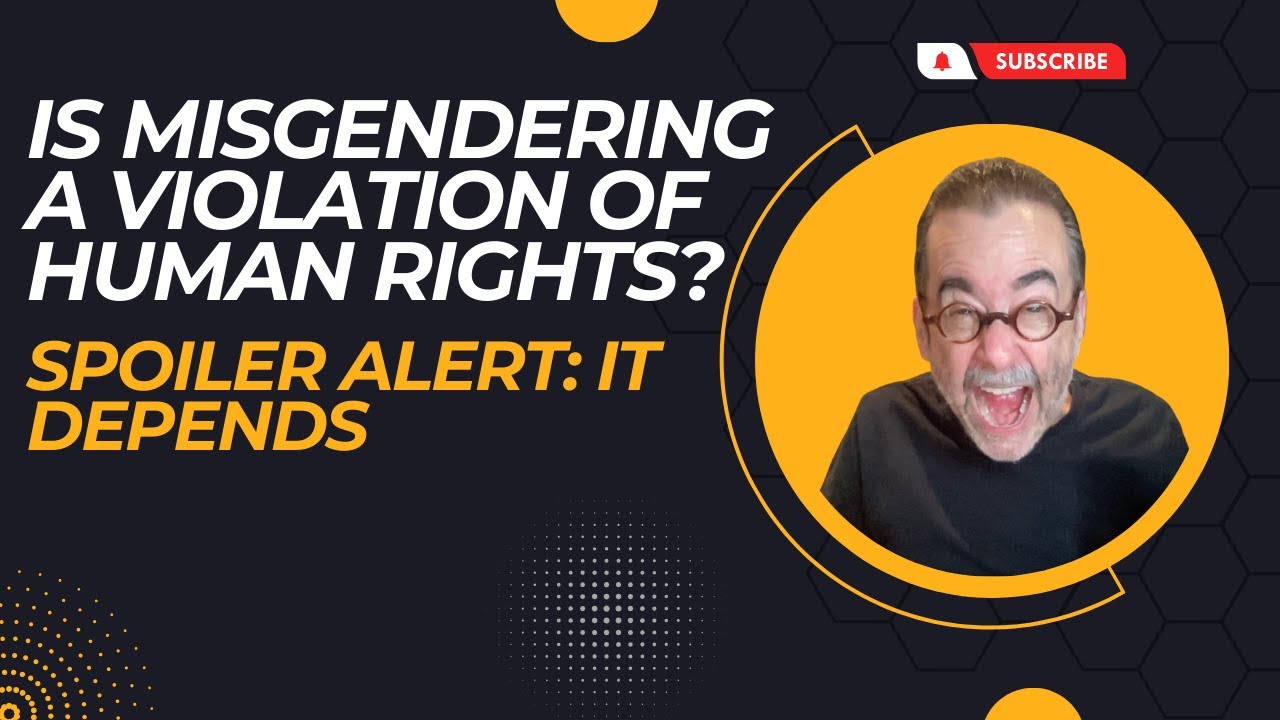 SUBSCRIBE

IS MISGENDERING A VIOLATION OF HUMAN RIGHTS?

SPOILER ALERT: IT DEPENDS